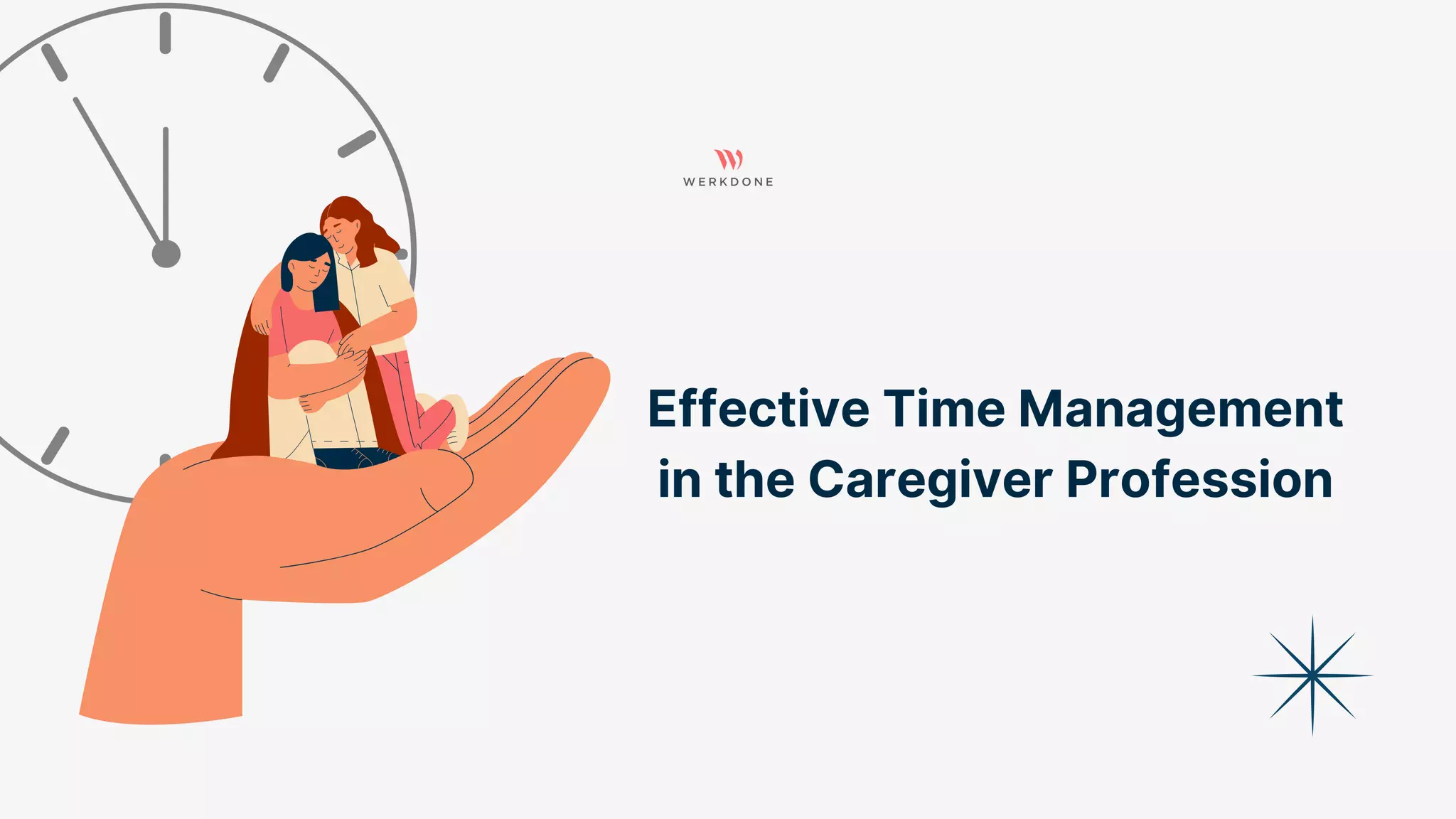 WERKDONE

Effective Time Management in the Caregiver Profession